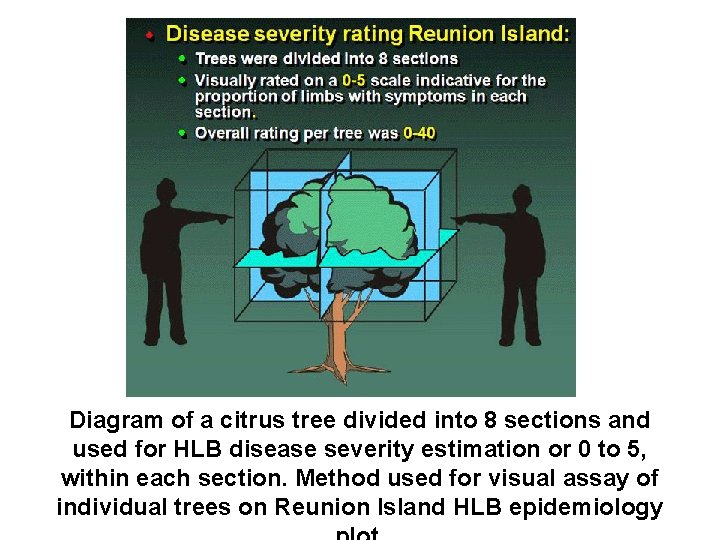 Disease severity rating Reunion Island:

Trees were divided into 8 sections

Visually rated on a 0-5 scale indicative for the proportion of limbs with symptoms in each section.

Overall rating per tree was 0-40

Diagram of a citrus tree divided into 8 sections and used for HLB disease severity estimation or 0 to 5, within each section. Method used for visual assay of individual trees on Reunion Island HLB epidemiology plot